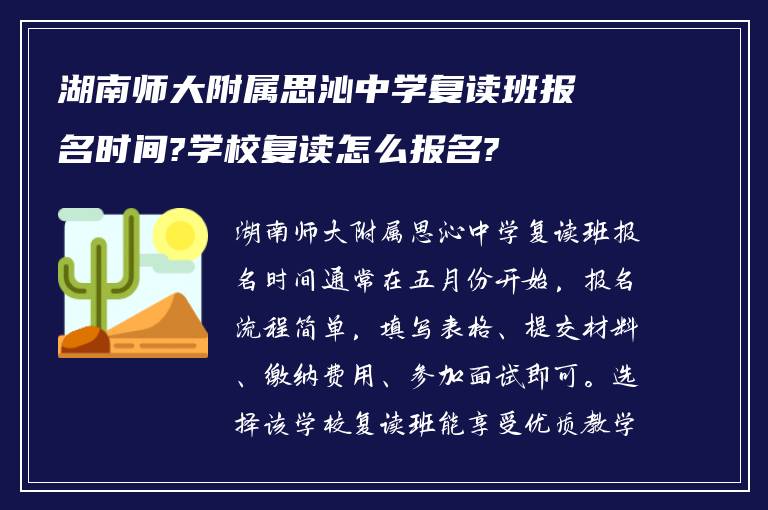 湖南师大附属思沁中学复读班报名时间?学校复读怎么报名?

湖南师大附属思沁中学复读班报名时间通常在五月份开始，报名流程简单，填写表格、提交材料、缴纳费用、参加面试即可。选择该学校复读班能享受优质教学